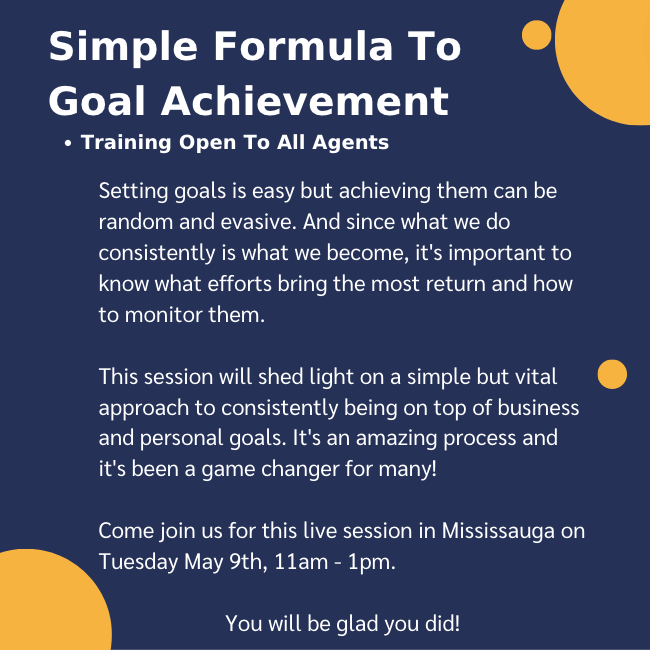 Simple Formula To Goal Achievement

• Training Open To All Agents

Setting goals is easy but achieving them can be random and evasive. And since what we do consistently is what we become, it's important to know what efforts bring the most return and how to monitor them.

This session will shed light on a simple but vital approach to consistently being on top of business and personal goals. It's an amazing process and it's been a game changer for many!

Come join us for this live session in Mississauga on Tuesday May 9th, 11am - 1pm.

You will be glad you did!